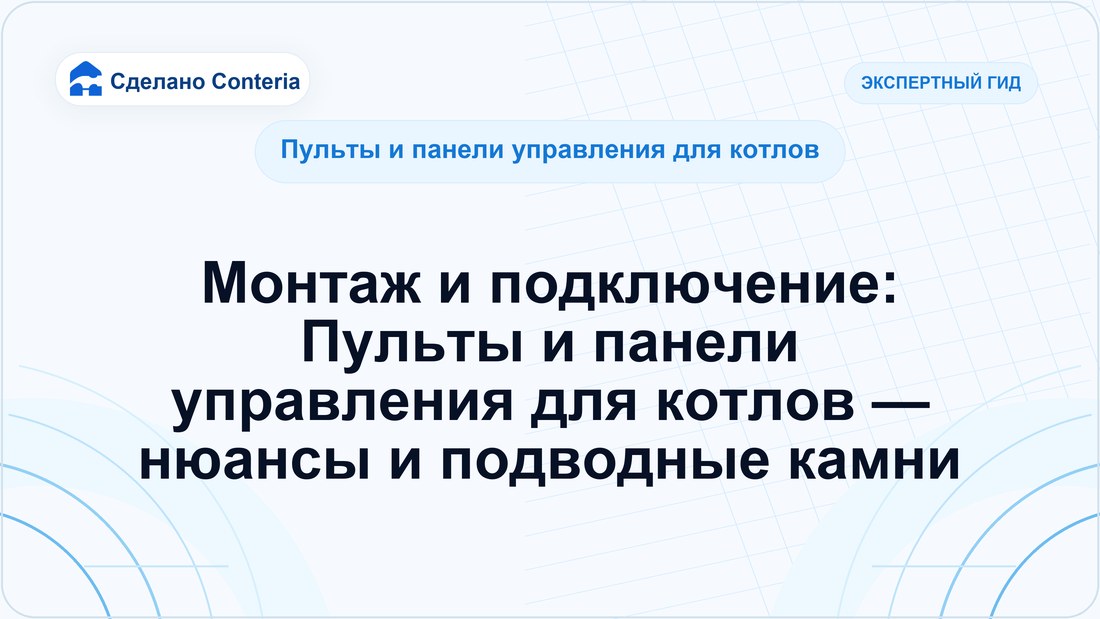 Сделано Conteria

ЭКСПЕРТНЫЙ ГИД

Пульты и панели управления для котлов

Монтаж и подключение: Пульты и панели управления для котлов — нюансы и подводные камни